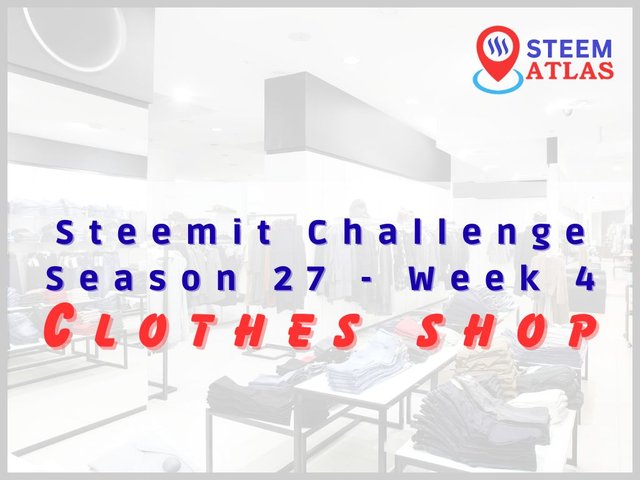 STEEM ATLAS

Steemit Challenge
Season 27 - Week 4
CLOTHES SHOP